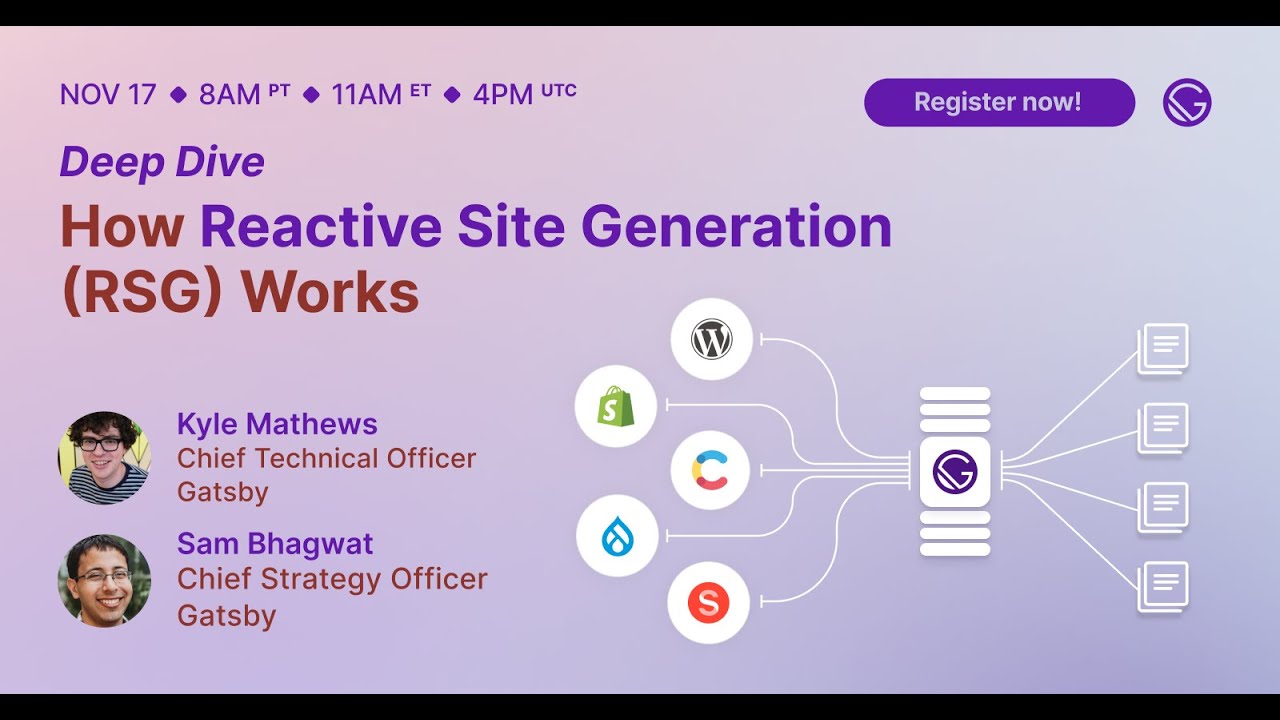 NOV 17 ◆ 8AM PT ◆ 11AM ET ◆ 4PM UTC

Register now!

Deep Dive

How Reactive Site Generation (RSG) Works

Kyle Mathews
Chief Technical Officer
Gatsby

Sam Bhagwat
Chief Strategy Officer
Gatsby